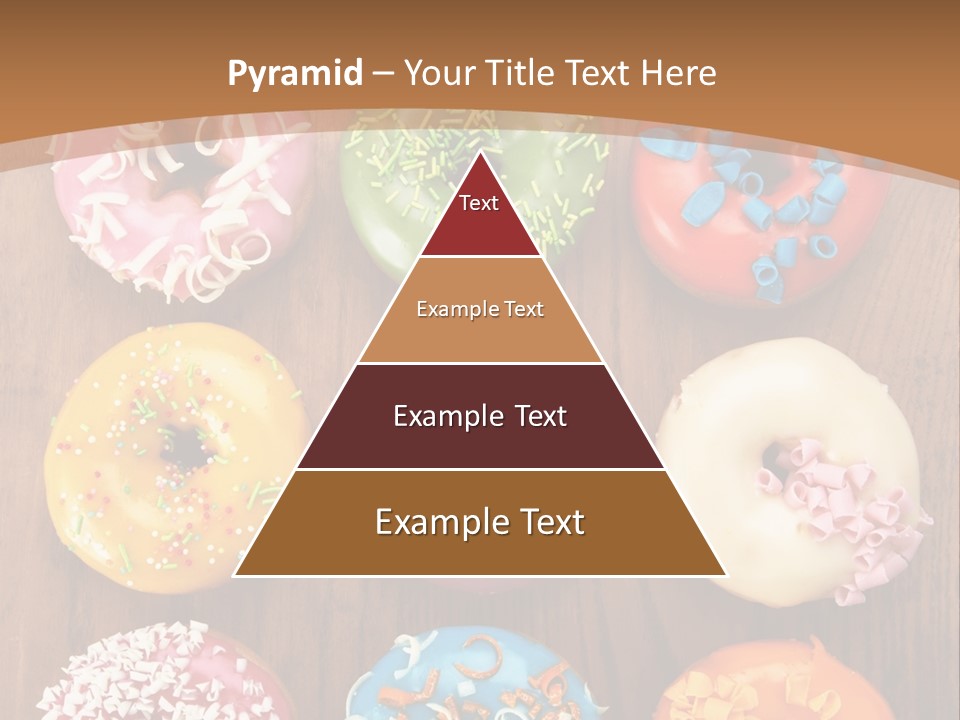 Pyramid – Your Title Text Here

Text

Example Text

Example Text

Example Text